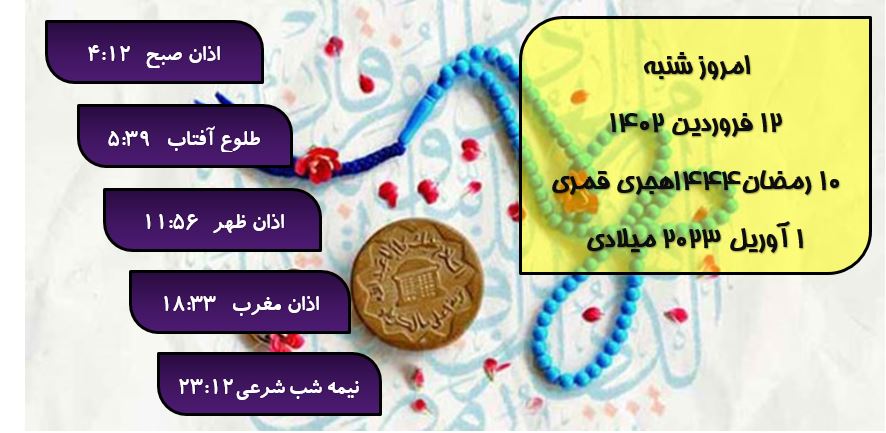 امروز شنبه

۱۲ فروردین ۱۴۰۲

۱۰ رمضان۱۴۴۴هجری قمری

۱ آوریل ۲۰۲۳ میلادی

اذان صبح ۴:۱۲

طلوع آفتاب ۵:۳۹

اذان ظهر ۱۱:۵۶

اذان مغرب ۱۸:۳۳

نیمه شب شرعی۲۳:۱۲